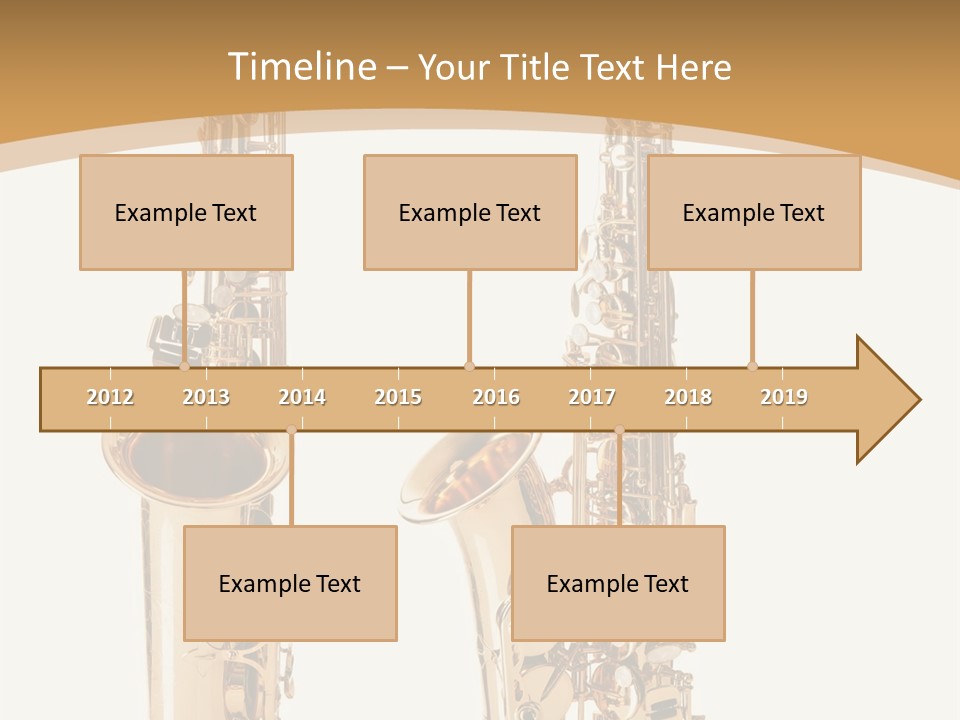 Timeline – Your Title Text Here

Example Text

Example Text

Example Text

2012 2013 2014 2015 2016 2017 2018 2019

Example Text

Example Text